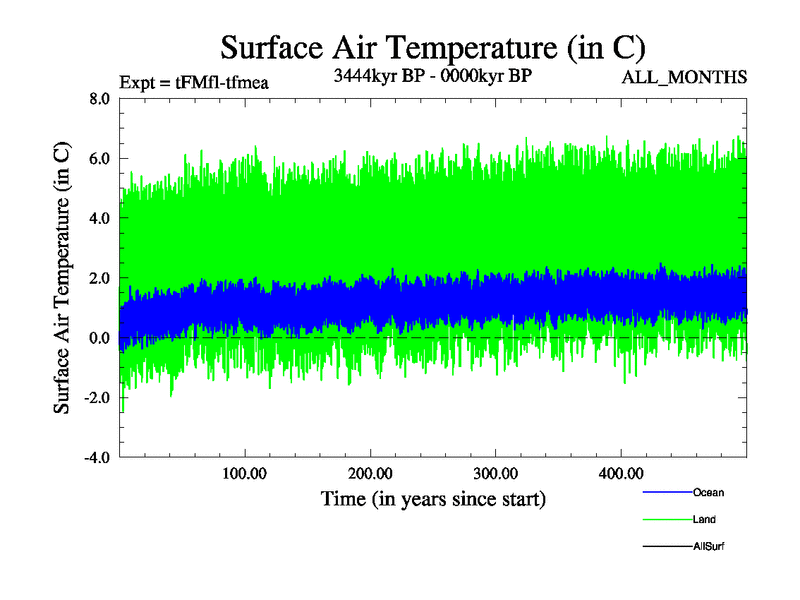 Surface Air Temperature (in C)

Expt = tFMfl-tfmea

3444kyr BP - 0000kyr BP

ALL_MONTHS

Surface Air Temperature (in C)

8.0
6.0
4.0
2.0
0.0
-2.0
-4.0

100.00
200.00
300.00
400.00

Time (in years since start)

Ocean
Land
AllSurf